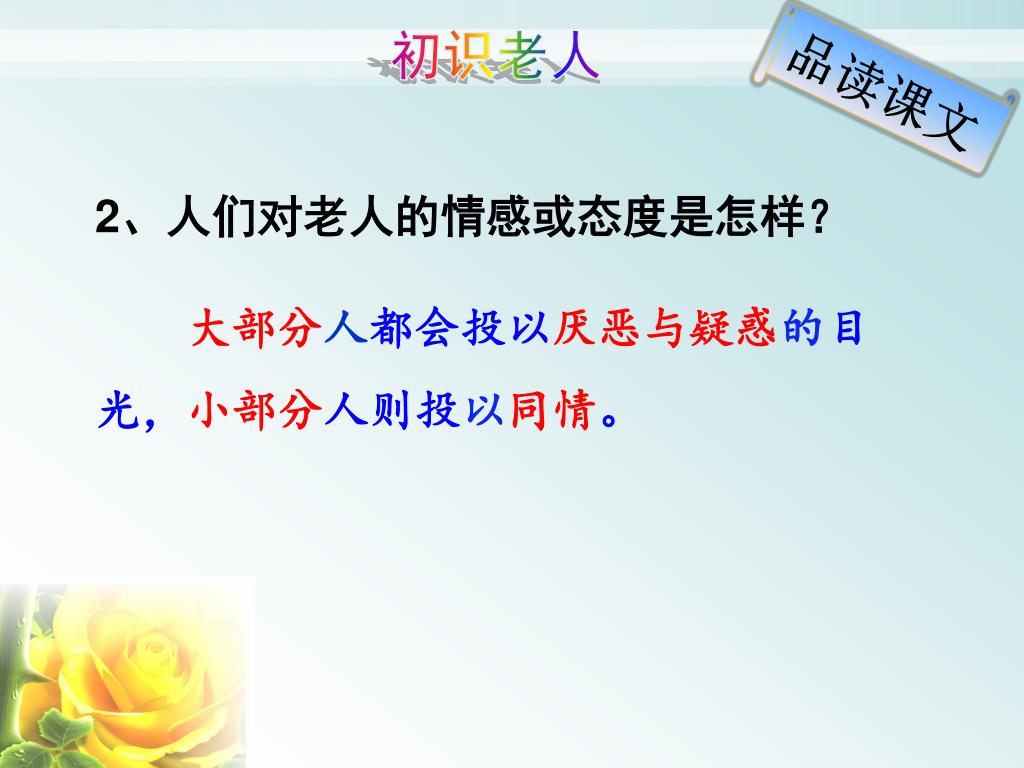 初识老人

品读课文

2、人们对老人的情感或态度是怎样？

大部分人都会投以厌恶与疑惑的目光，小部分人则投以同情。